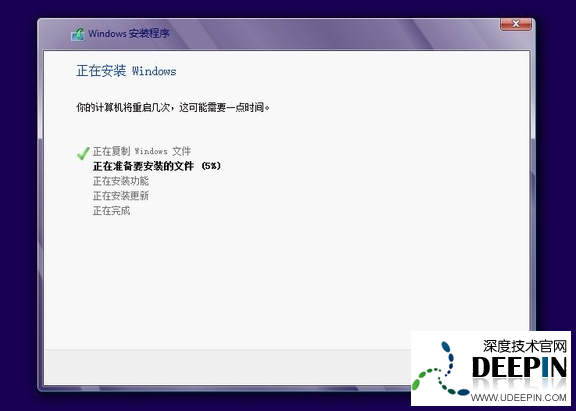 Windows 安装程序

正在安装 Windows

你的计算机将重启几次，这可能需要一点时间。

正在复制 Windows 文件
正在准备要安装的文件 (5%)
正在安装功能
正在安装更新
正在完成

深度技术官网
DEEPIN
WWW.UDEEPIN.COM